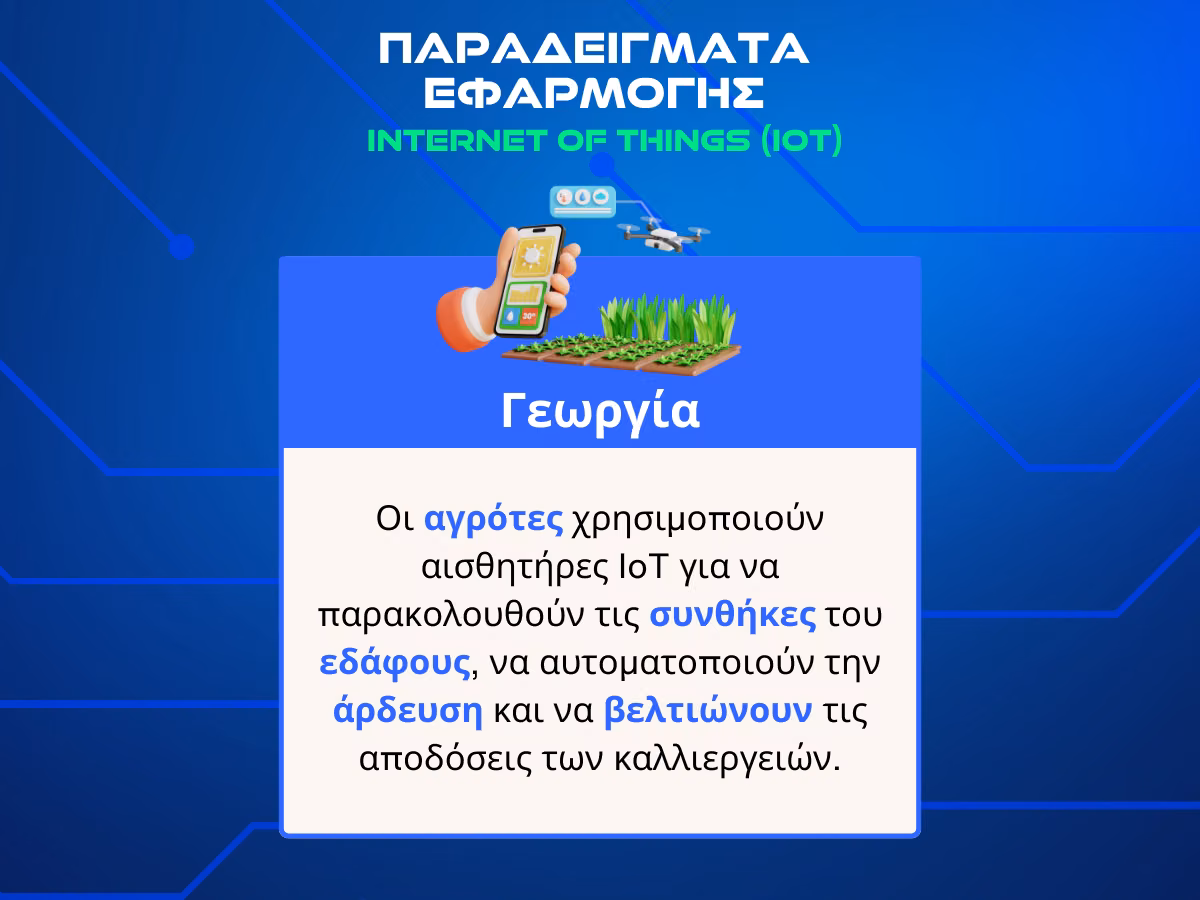 ΠΑΡΑΔΕΙΓΜΑΤΑ ΕΦΑΡΜΟΓΗΣ
INTERNET OF THINGS (IOT)

30°

Γεωργία

Οι αγρότες χρησιμοποιούν αισθητήρες IoT για να παρακολουθούν τις συνθήκες του εδάφους, να αυτοματοποιούν την άρδευση και να βελτιώνουν τις αποδόσεις των καλλιεργειών.